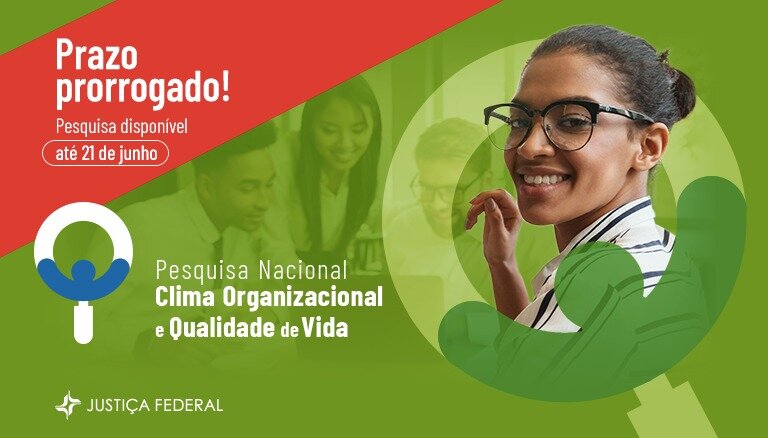 Prazo prorrogado!

Pesquisa disponível

até 21 de junho

Pesquisa Nacional
Clima Organizacional
e Qualidade de Vida

JUSTIÇA FEDERAL